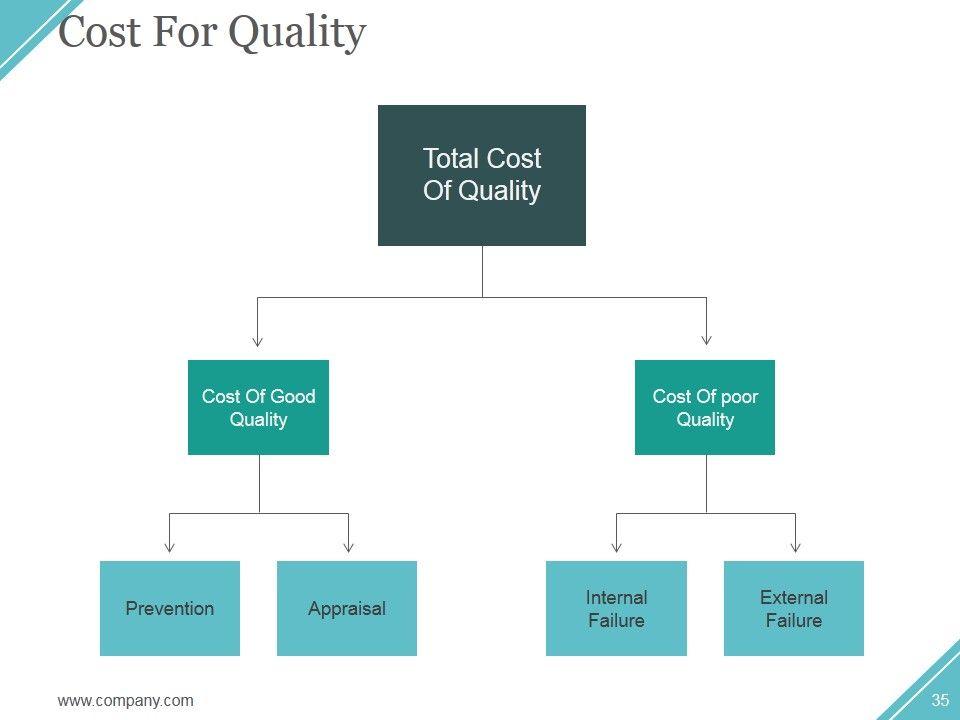 Cost For Quality

Total Cost Of Quality

Cost Of Good Quality

Cost Of poor Quality

Prevention

Appraisal

Internal Failure

External Failure

www.company.com

35